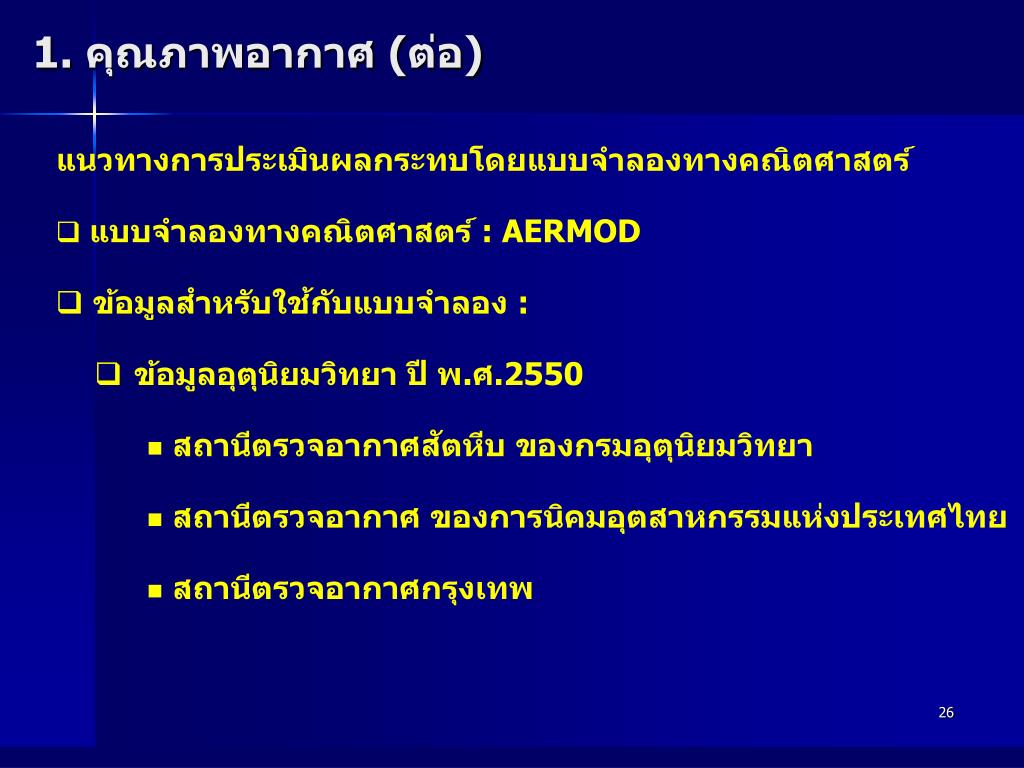 1. คุณภาพอากาศ (ต่อ)

แนวทางการประเมินผลกระทบโดยแบบจำลองทางคณิตศาสตร์

❑ แบบจำลองทางคณิตศาสตร์ : AERMOD

❑ ข้อมูลสำหรับใช้กับแบบจำลอง :

❑ ข้อมูลอุตุนิยมวิทยา ปี พ.ศ.2550

▪ สถานีตรวจอากาศสัตหีบ ของกรมอุตุนิยมวิทยา

▪ สถานีตรวจอากาศ ของการนิคมอุตสาหกรรมแห่งประเทศไทย

▪ สถานีตรวจอากาศกรุงเทพ

26